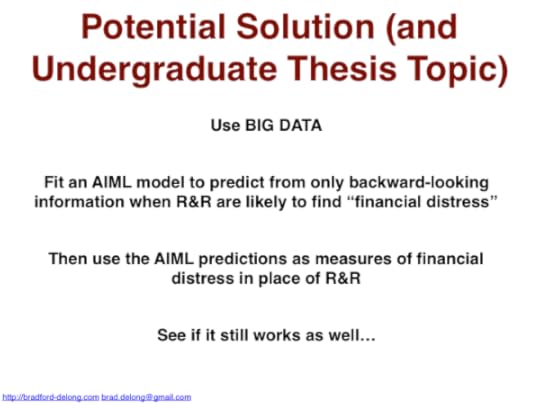 Potential Solution (and Undergraduate Thesis Topic)

Use BIG DATA

Fit an AIML model to predict from only backward-looking information when R&R are likely to find “financial distress”

Then use the AIML predictions as measures of financial distress in place of R&R

See if it still works as well...

http://bradford-delong.com brad.delong@gmail.com